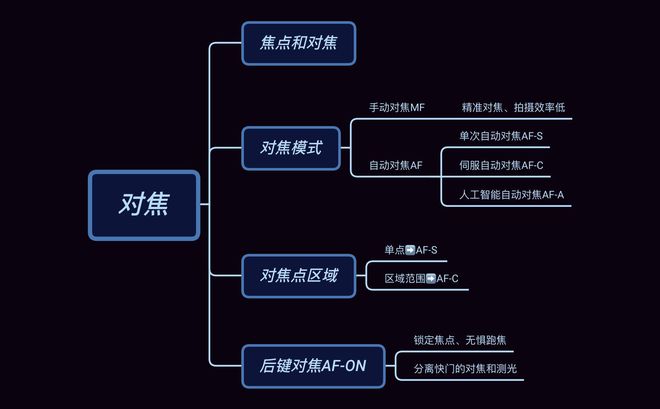 对焦

焦点和对焦

对焦模式

手动对焦MF
精准对焦、拍摄效率低

自动对焦AF
单次自动对焦AF-S
伺服自动对焦AF-C
人工智能自动对焦AF-A

对焦点区域

单点➡AF-S
区域范围➡AF-C

后键对焦AF-ON

锁定焦点、无惧跑焦
分离快门的对焦和测光